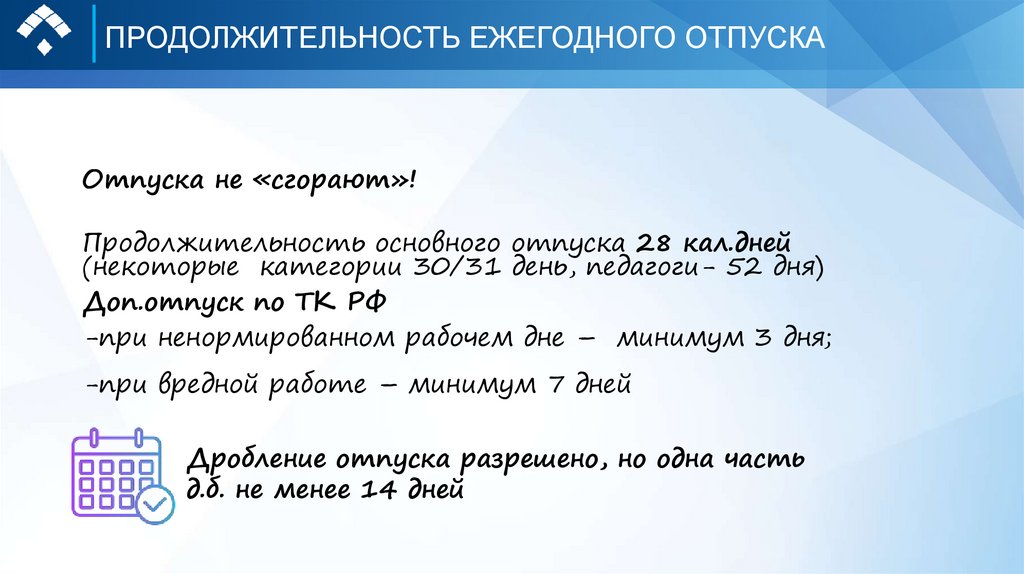 ПРОДОЛЖИТЕЛЬНОСТЬ ЕЖЕГОДНОГО ОТПУСКА

Отпуска не «сгорают»!

Продолжительность основного отпуска 28 кал.дней (некоторые категории 30/31 день, педагоги- 52 дня)

Доп.отпуск по ТК РФ

-при ненормированном рабочем дне – минимум 3 дня;

-при вредной работе – минимум 7 дней

Дробление отпуска разрешено, но одна часть д.б. не менее 14 дней